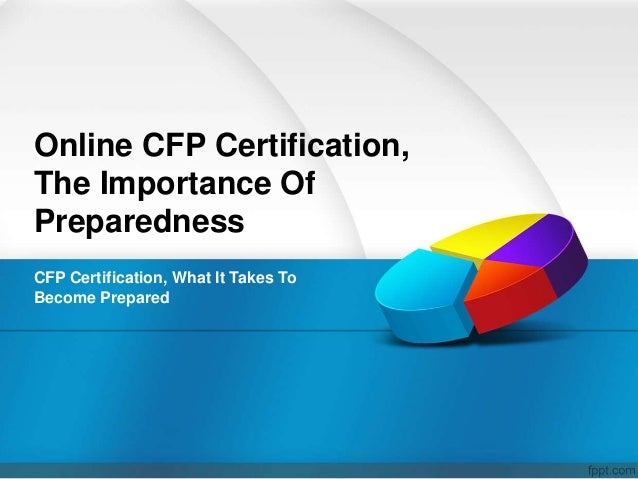 Online CFP Certification, The Importance Of Preparedness

CFP Certification, What It Takes To Become Prepared

fppt.com